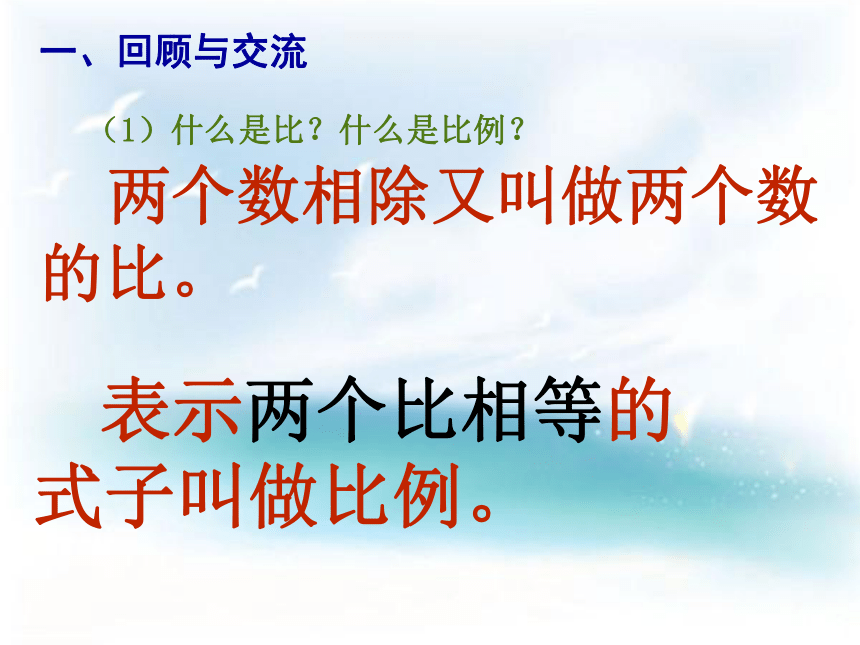 一、回顾与交流

（1）什么是比？什么是比例？

两个数相除又叫做两个数的比。

表示两个比相等的式子叫做比例。